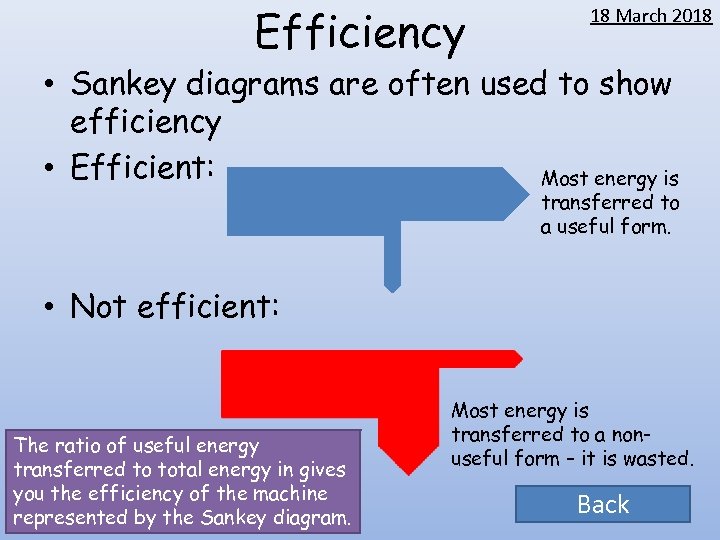 Efficiency

18 March 2018

• Sankey diagrams are often used to show efficiency

• Efficient:

Most energy is transferred to a useful form.

• Not efficient:

Most energy is transferred to a non-useful form – it is wasted.

The ratio of useful energy transferred to total energy in gives you the efficiency of the machine represented by the Sankey diagram.

Back